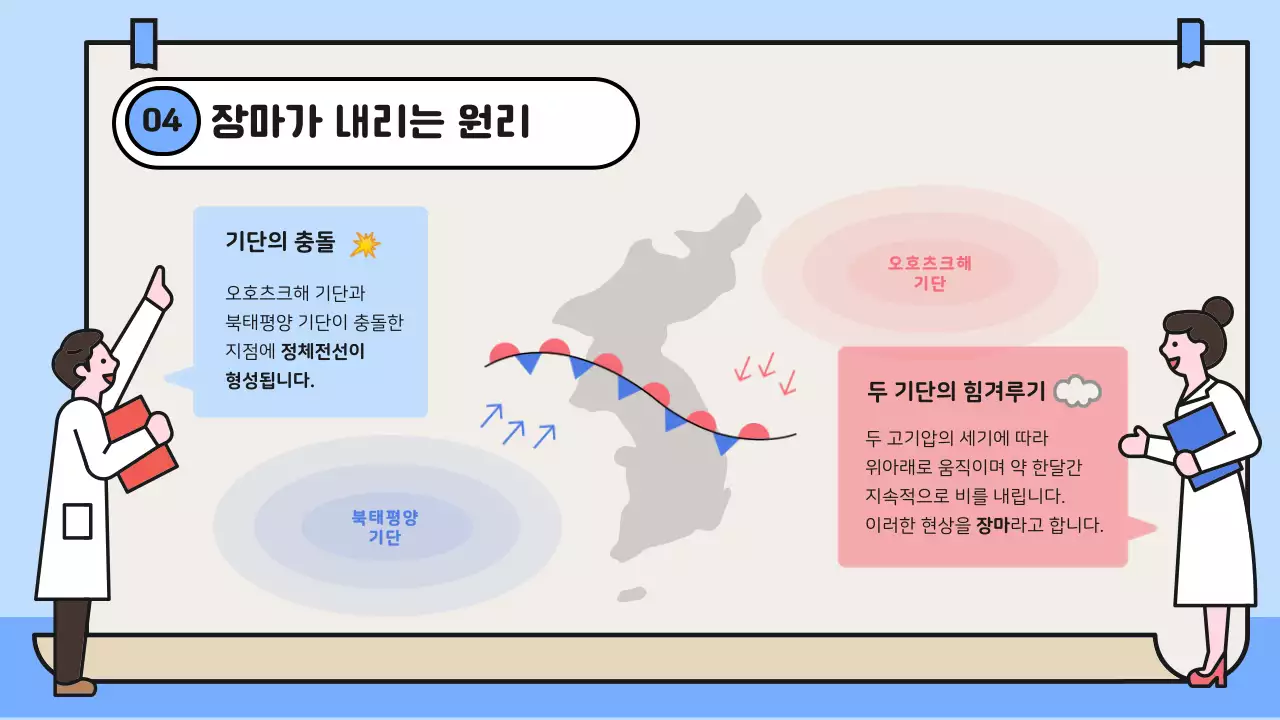 04 장마가 내리는 원리

기단의 충돌

오호츠크해 기단과 북태평양 기단이 충돌한 지점에 정체전선이 형성됩니다.

오호츠크해 기단

북태평양 기단

두 기단의 힘겨루기

두 고기압의 세기에 따라 위아래로 움직이며 약 한달간 지속적으로 비를 내립니다. 이러한 현상을 장마라고 합니다.